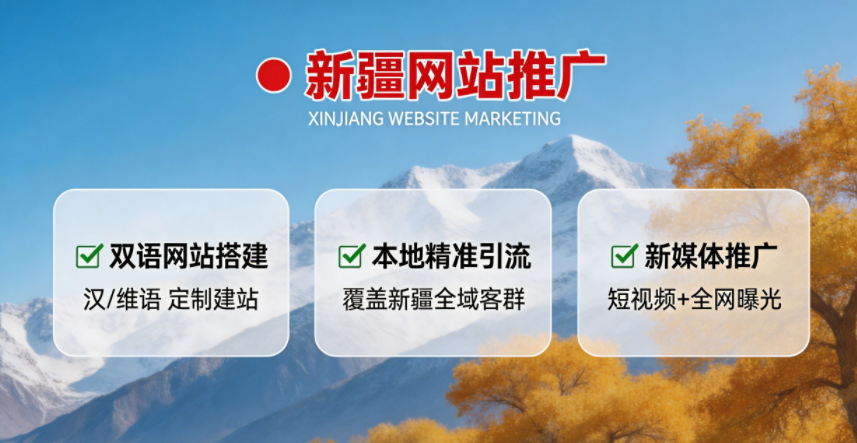 新疆网站推广
XINJIANG WEBSITE MARKETING

双语网站搭建
汉/维语 定制建站

本地精准引流
覆盖新疆全域客群

新媒体推广
短视频+全网曝光